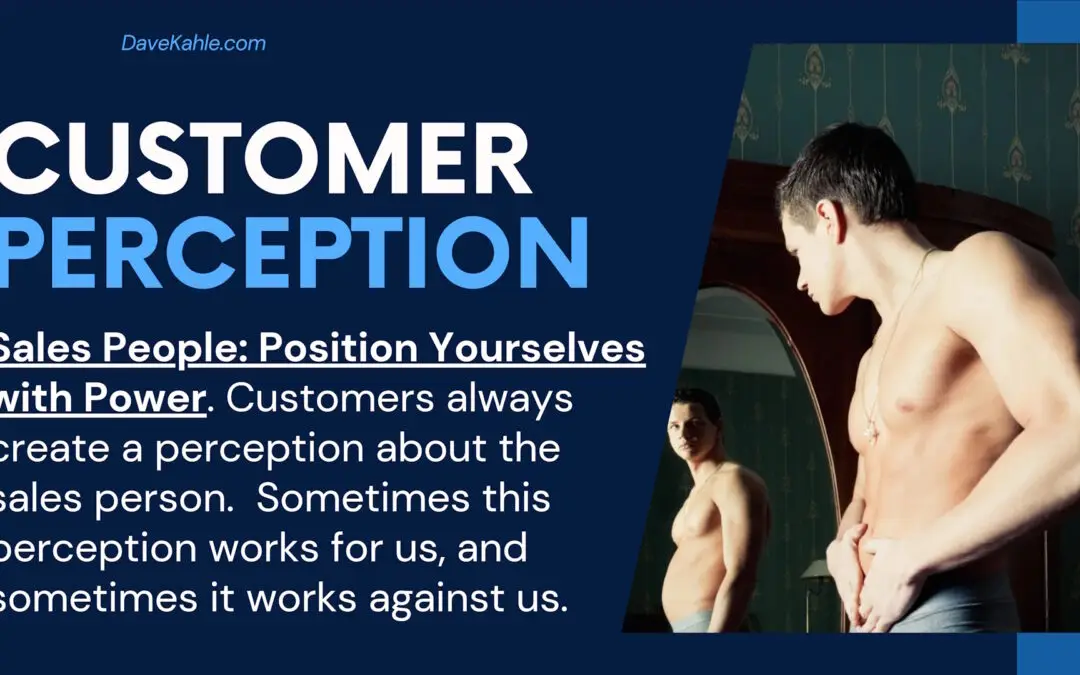 DaveKahle.com

CUSTOMER PERCEPTION

Sales People: Position Yourselves with Power. Customers always create a perception about the sales person. Sometimes this perception works for us, and sometimes it works against us.